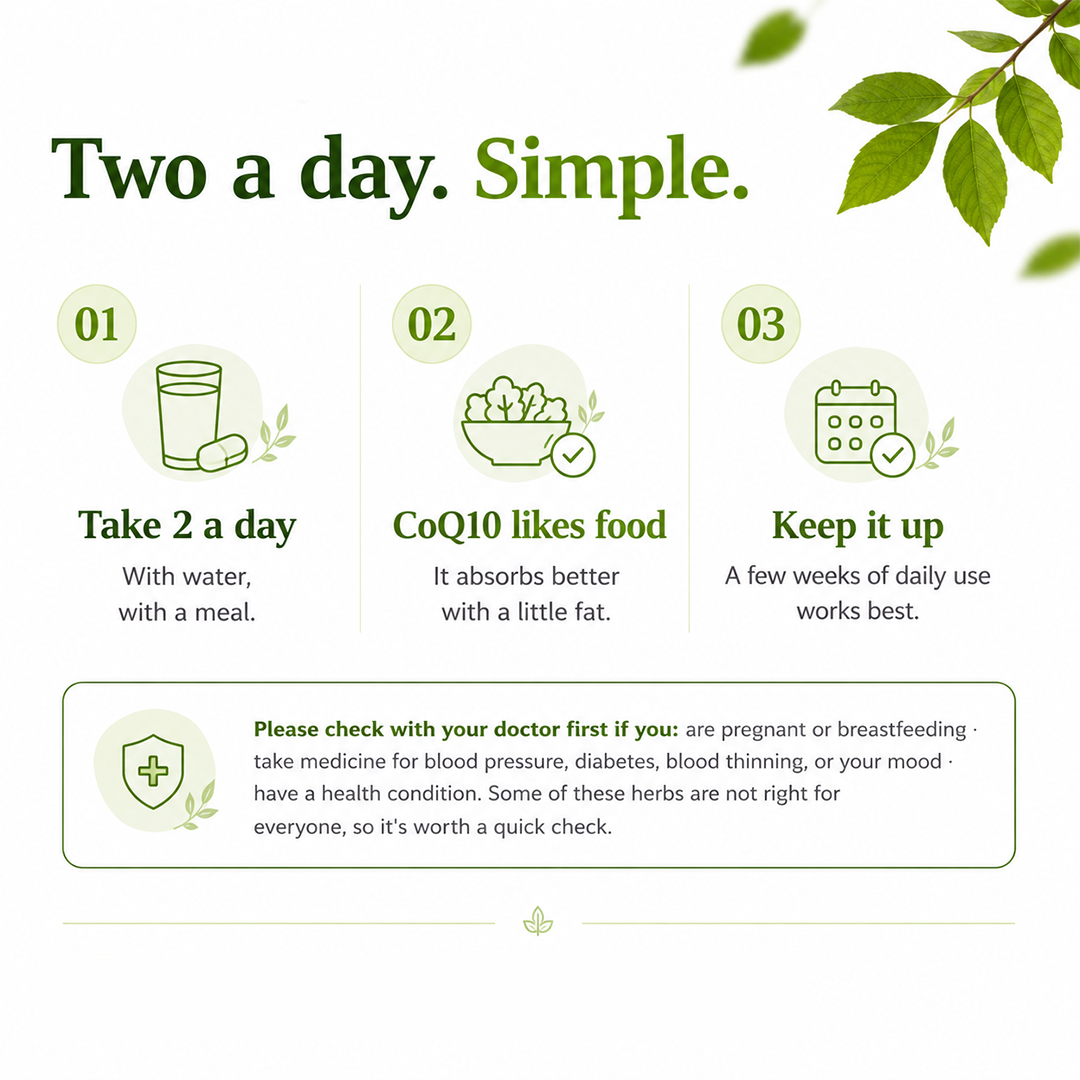 Two a day. Simple.

01

Take 2 a day

With water, with a meal.

02

CoQ10 likes food

It absorbs better with a little fat.

03

Keep it up

A few weeks of daily use works best.

Please check with your doctor first if you: are pregnant or breastfeeding · take medicine for blood pressure, diabetes, blood thinning, or your mood · have a health condition. Some of these herbs are not right for everyone, so it's worth a quick check.